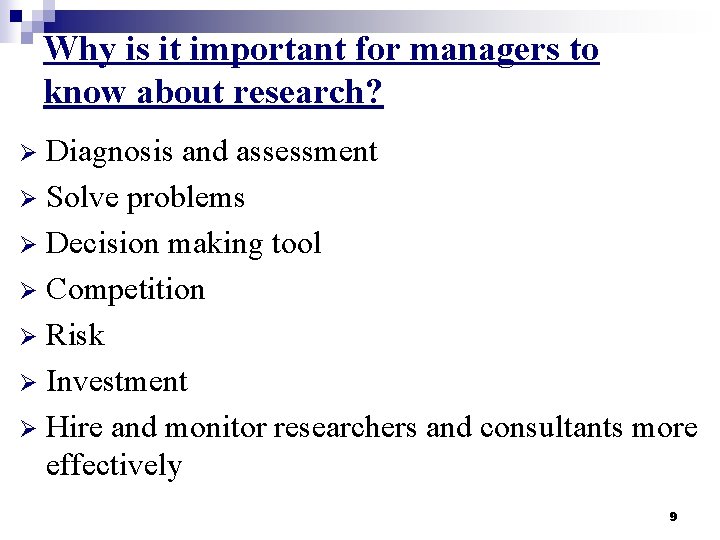 Why is it important for managers to know about research?

➢ Diagnosis and assessment
➢ Solve problems
➢ Decision making tool
➢ Competition
➢ Risk
➢ Investment
➢ Hire and monitor researchers and consultants more effectively

9